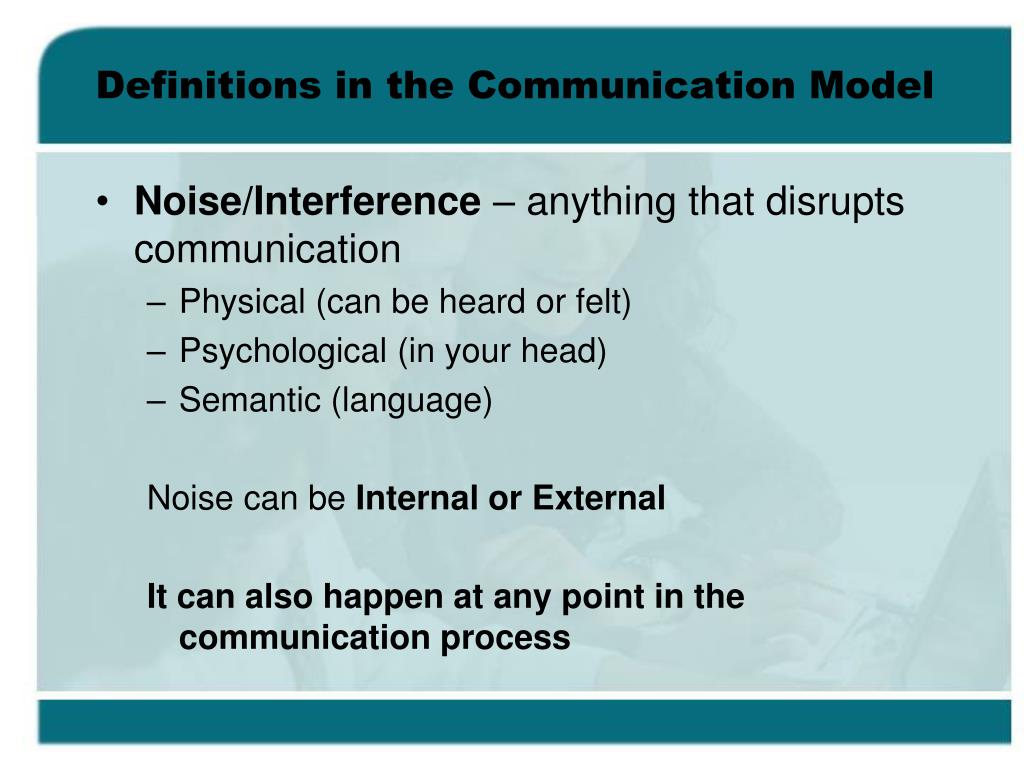 Definitions in the Communication Model

• Noise/Interference – anything that disrupts communication
– Physical (can be heard or felt)
– Psychological (in your head)
– Semantic (language)

Noise can be Internal or External

It can also happen at any point in the communication process